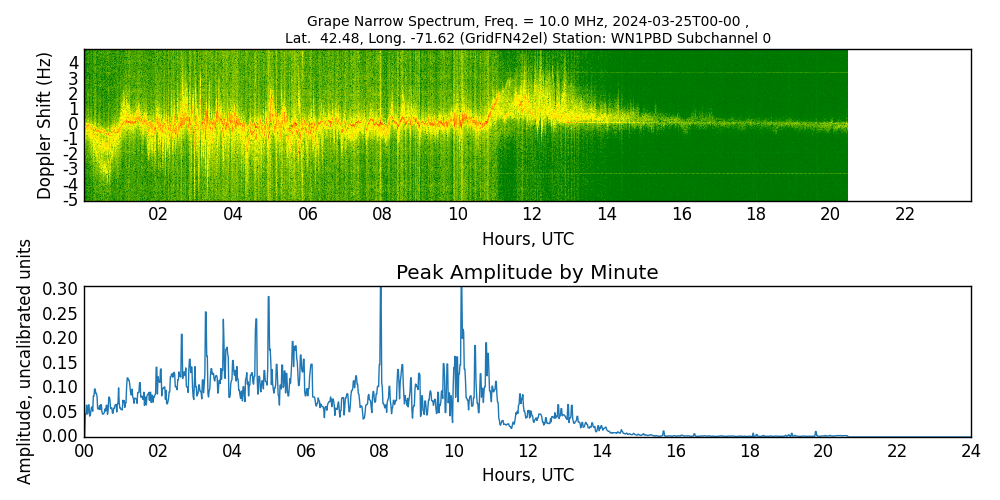 Grape Narrow Spectrum, Freq. = 10.0 MHz, 2024-03-25T00-00 ,
Lat. 42.48, Long. -71.62 (GridFN42el) Station: WN1PBD Subchannel 0

Doppler Shift (Hz)
4
3
2
1
0
-1
-2
-3
-4
-5
02 04 06 08 10 12 14 16 18 20 22
Hours, UTC

Peak Amplitude by Minute
Amplitude, uncalibrated units
0.30
0.25
0.20
0.15
0.10
0.05
0.00
00 02 04 06 08 10 12 14 16 18 20 22 24
Hours, UTC